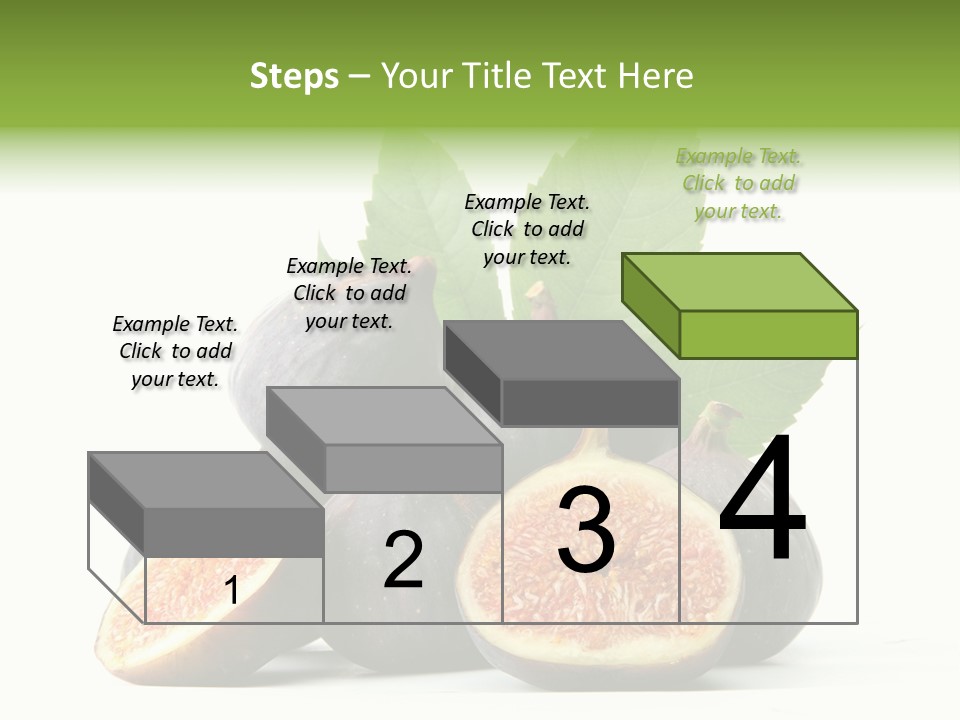 Steps – Your Title Text Here

Example Text. Click to add your text.

Example Text. Click to add your text.

Example Text. Click to add your text.

Example Text. Click to add your text.

1

2

3

4